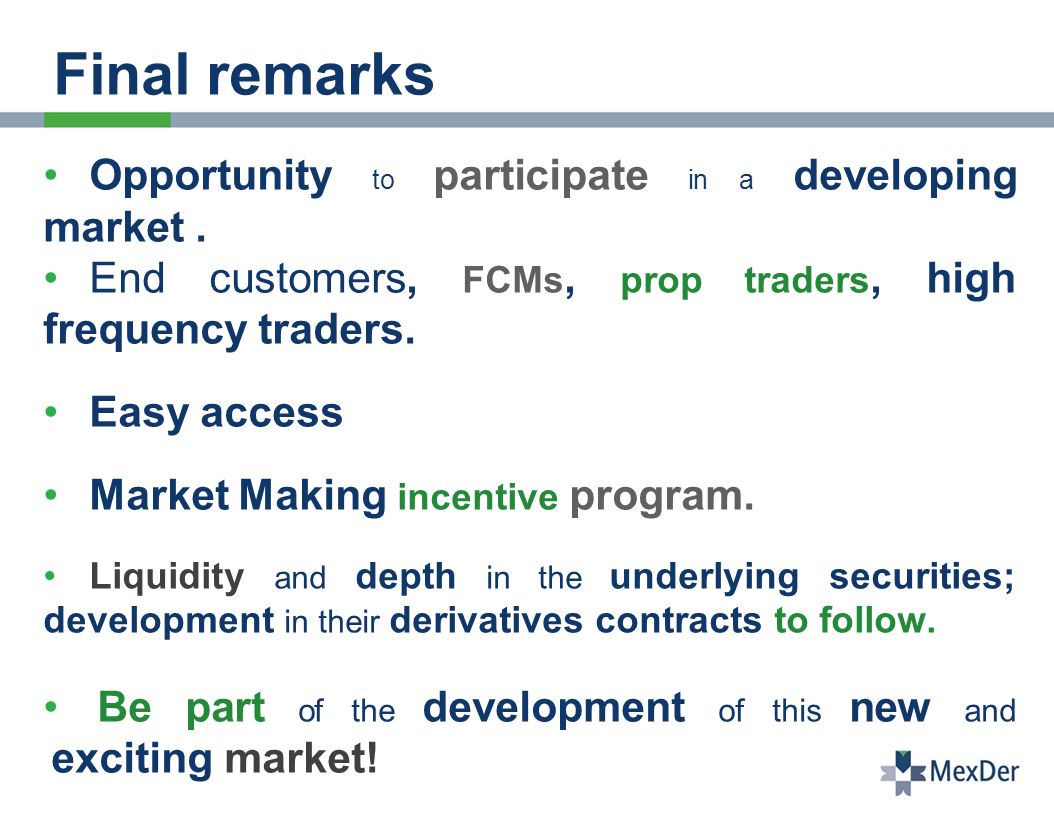 Final remarks

• Opportunity to participate in a developing market .

• End customers, FCMs, prop traders, high frequency traders.

• Easy access

• Market Making incentive program.

• Liquidity and depth in the underlying securities; development in their derivatives contracts to follow.

• Be part of the development of this new and exciting market!

MexDer